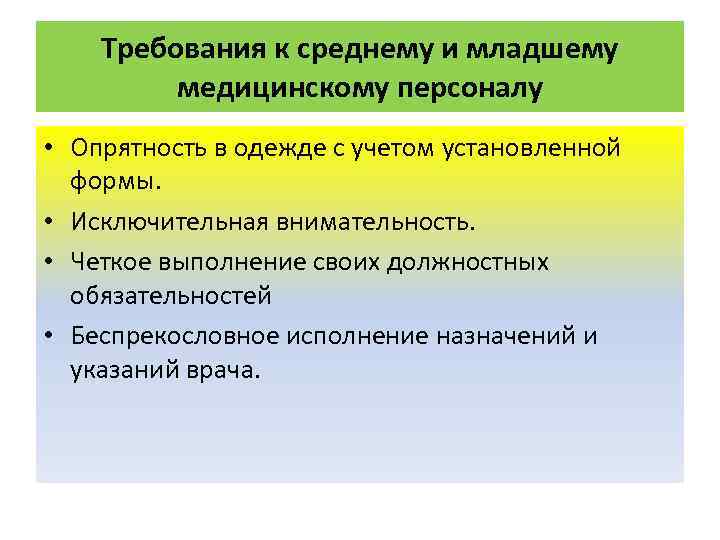 Требования к среднему и младшему медицинскому персоналу

• Опрятность в одежде с учетом установленной формы.
• Исключительная внимательность.
• Четкое выполнение своих должностных обязательностей
• Беспрекословное исполнение назначений и указаний врача.